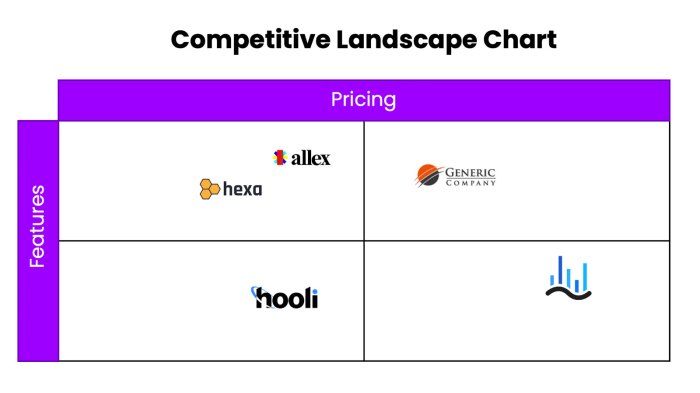 Competitive Landscape Chart

Pricing

Features

allex

hexa

GENERIC COMPANY

hooli